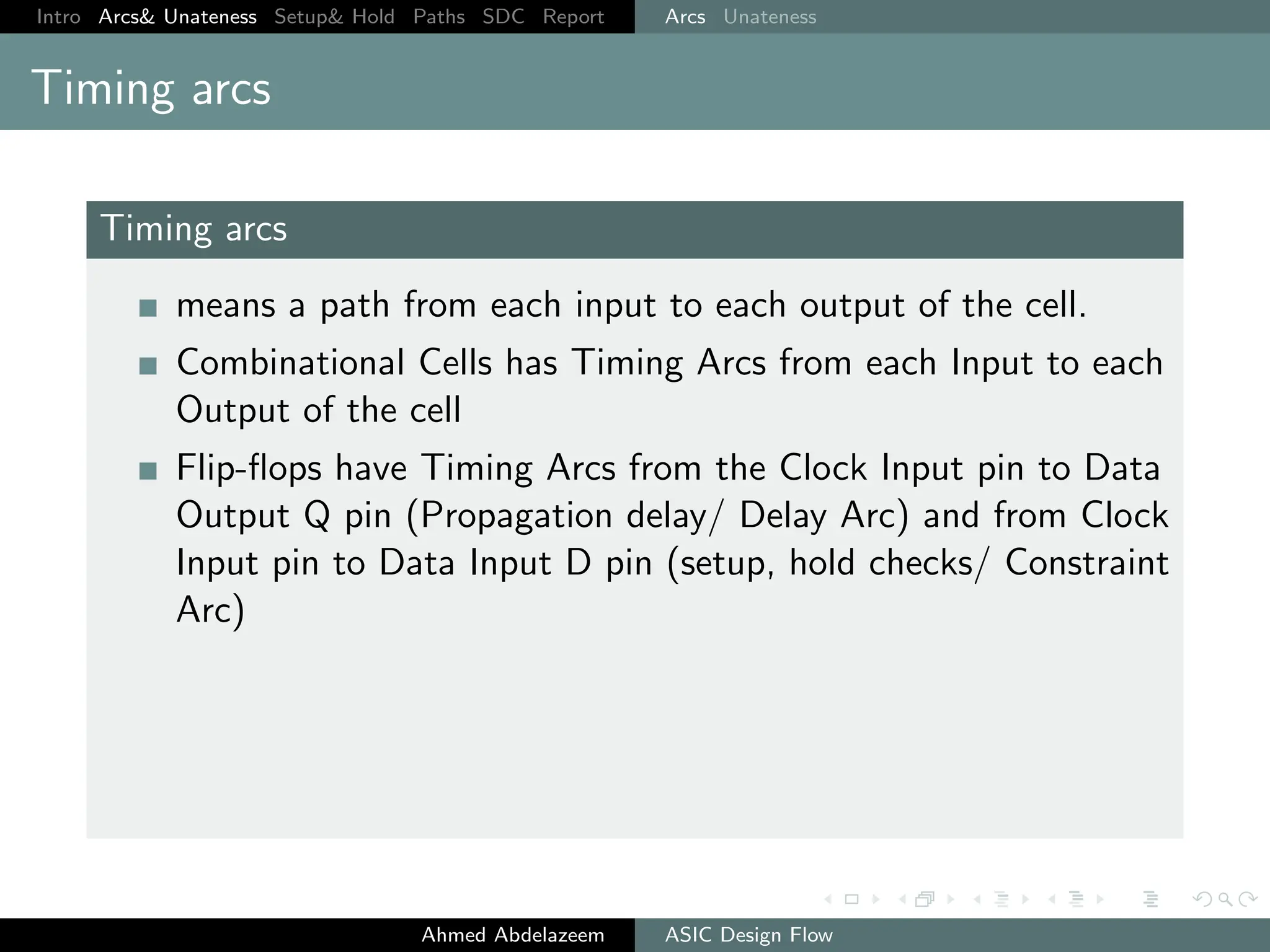 Intro Arcs& Unateness Setup& Hold Paths SDC Report Arcs Unateness

Timing arcs

Timing arcs

- means a path from each input to each output of the cell.
- Combinational Cells has Timing Arcs from each Input to each Output of the cell
- Flip-flops have Timing Arcs from the Clock Input pin to Data Output Q pin (Propagation delay/ Delay Arc) and from Clock Input pin to Data Input D pin (setup, hold checks/ Constraint Arc)

Ahmed Abdelazeem ASIC Design Flow